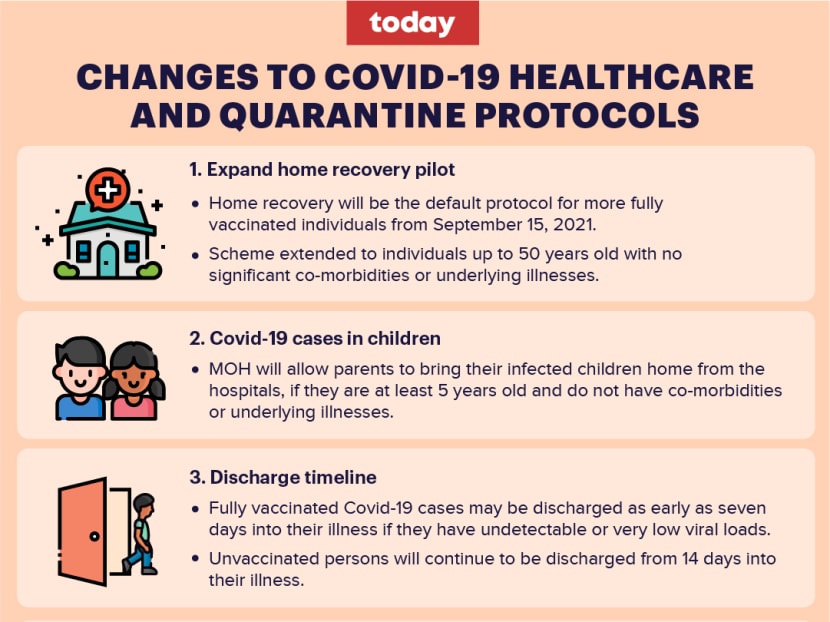 today

CHANGES TO COVID-19 HEALTHCARE AND QUARANTINE PROTOCOLS

1. Expand home recovery pilot

• Home recovery will be the default protocol for more fully vaccinated individuals from September 15, 2021.

• Scheme extended to individuals up to 50 years old with no significant co-morbidities or underlying illnesses.

2. Covid-19 cases in children

• MOH will allow parents to bring their infected children home from the hospitals, if they are at least 5 years old and do not have co-morbidities or underlying illnesses.

3. Discharge timeline

• Fully vaccinated Covid-19 cases may be discharged as early as seven days into their illness if they have undetectable or very low viral loads.

• Unvaccinated persons will continue to be discharged from 14 days into their illness.